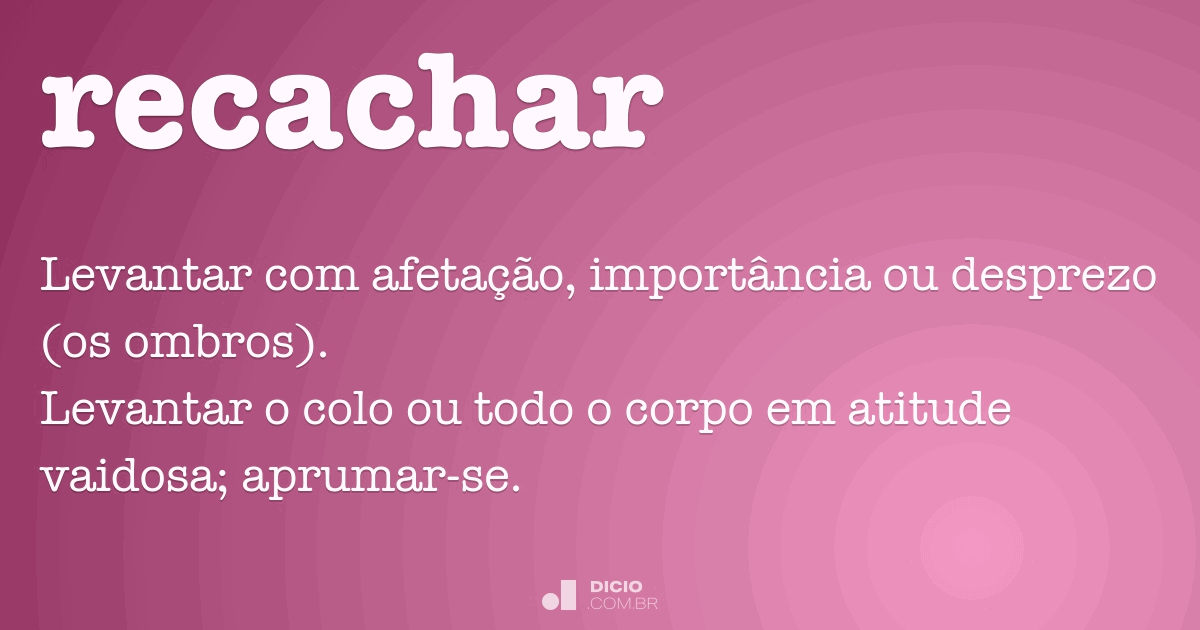 recachar

Levantar com afetação, importância ou desprezo (os ombros).
Levantar o colo ou todo o corpo em atitude vaidosa; aprumar-se.

DICIO
.COM.BR